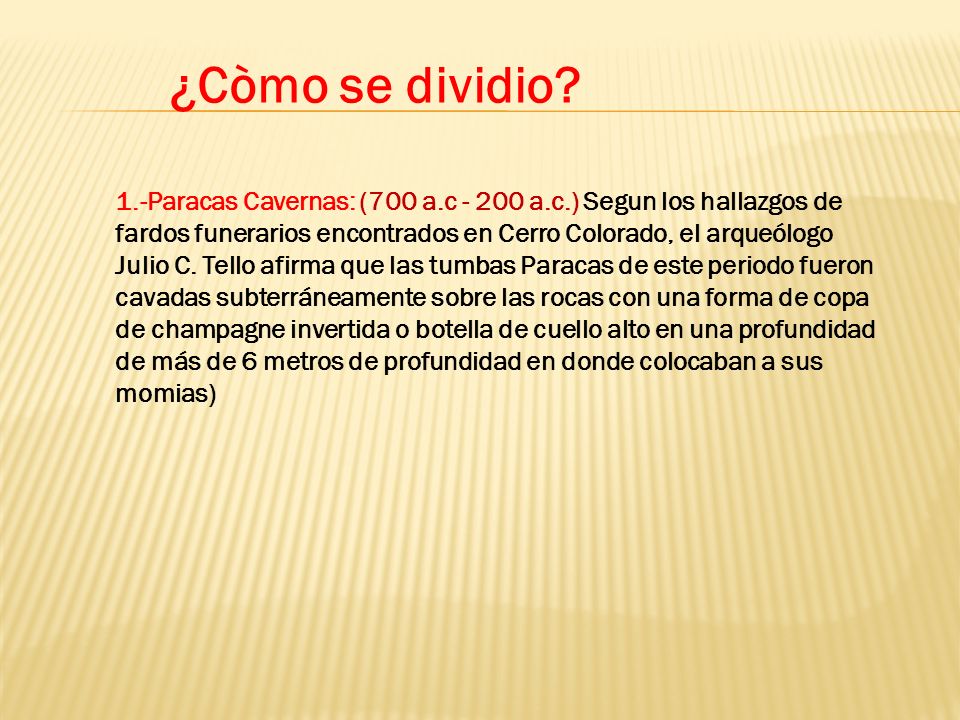 ¿Còmo se dividio?

1.-Paracas Cavernas: (700 a.c - 200 a.c.) Segun los hallazgos de fardos funerarios encontrados en Cerro Colorado, el arqueólogo Julio C. Tello afirma que las tumbas Paracas de este periodo fueron cavadas subterráneamente sobre las rocas con una forma de copa de champagne invertida o botella de cuello alto en una profundidad de más de 6 metros de profundidad en donde colocaban a sus momias)